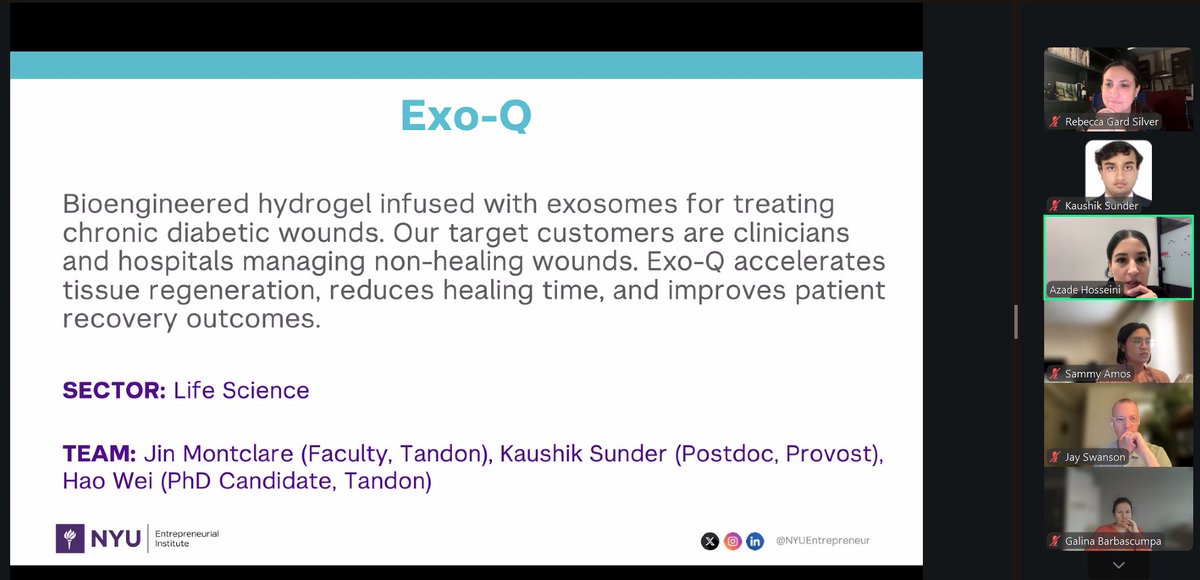 Exo-Q

Bioengineered hydrogel infused with exosomes for treating chronic diabetic wounds. Our target customers are clinicians and hospitals managing non-healing wounds. Exo-Q accelerates tissue regeneration, reduces healing time, and improves patient recovery outcomes.

SECTOR: Life Science

TEAM: Jin Montclare (Faculty, Tandon), Kaushik Sunder (Postdoc, Provost), Hao Wei (PhD Candidate, Tandon)

NYU Entrepreneurial Institute

@NYUEntrepreneur

Rebecca Gard Silver

Kaushik Sunder

Azade Hosseini

Sammy Amos

Jay Swanson

Galina Barbascumpa